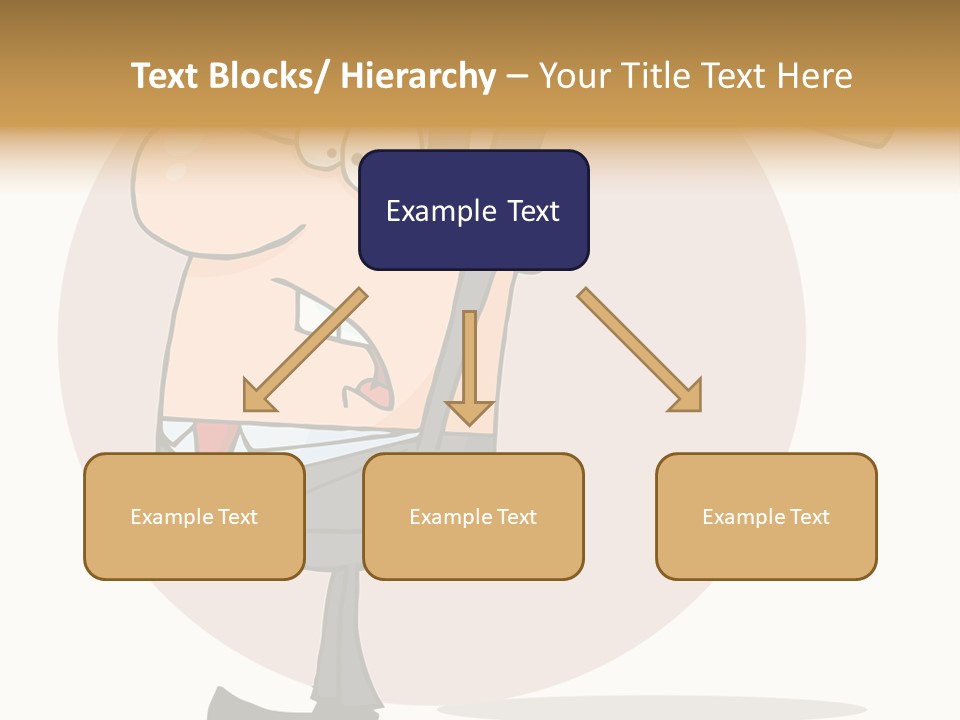 Text Blocks/ Hierarchy – Your Title Text Here

Example Text

Example Text

Example Text

Example Text